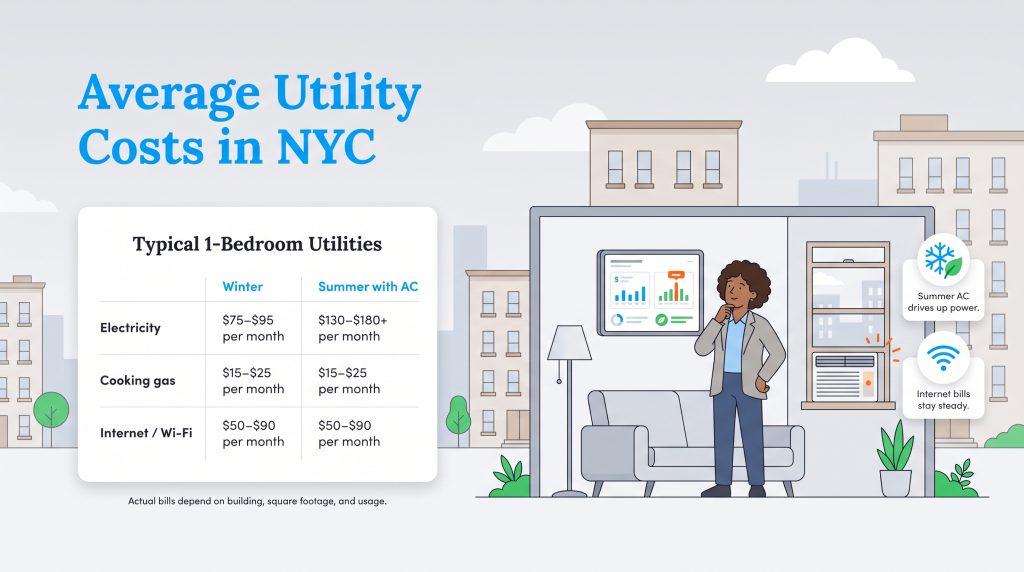 Average Utility Costs in NYC

Typical 1-Bedroom Utilities

| | Winter | Summer with AC |
|---|---|---|
| Electricity | \$75–\$95 per month | \$130–\$180+ per month |
| Cooking gas | \$15–\$25 per month | \$15–\$25 per month |
| Internet / Wi-Fi | \$50–\$90 per month | \$50–\$90 per month |

Actual bills depend on building, square footage, and usage.

Summer AC drives up power.

Internet bills stay steady.